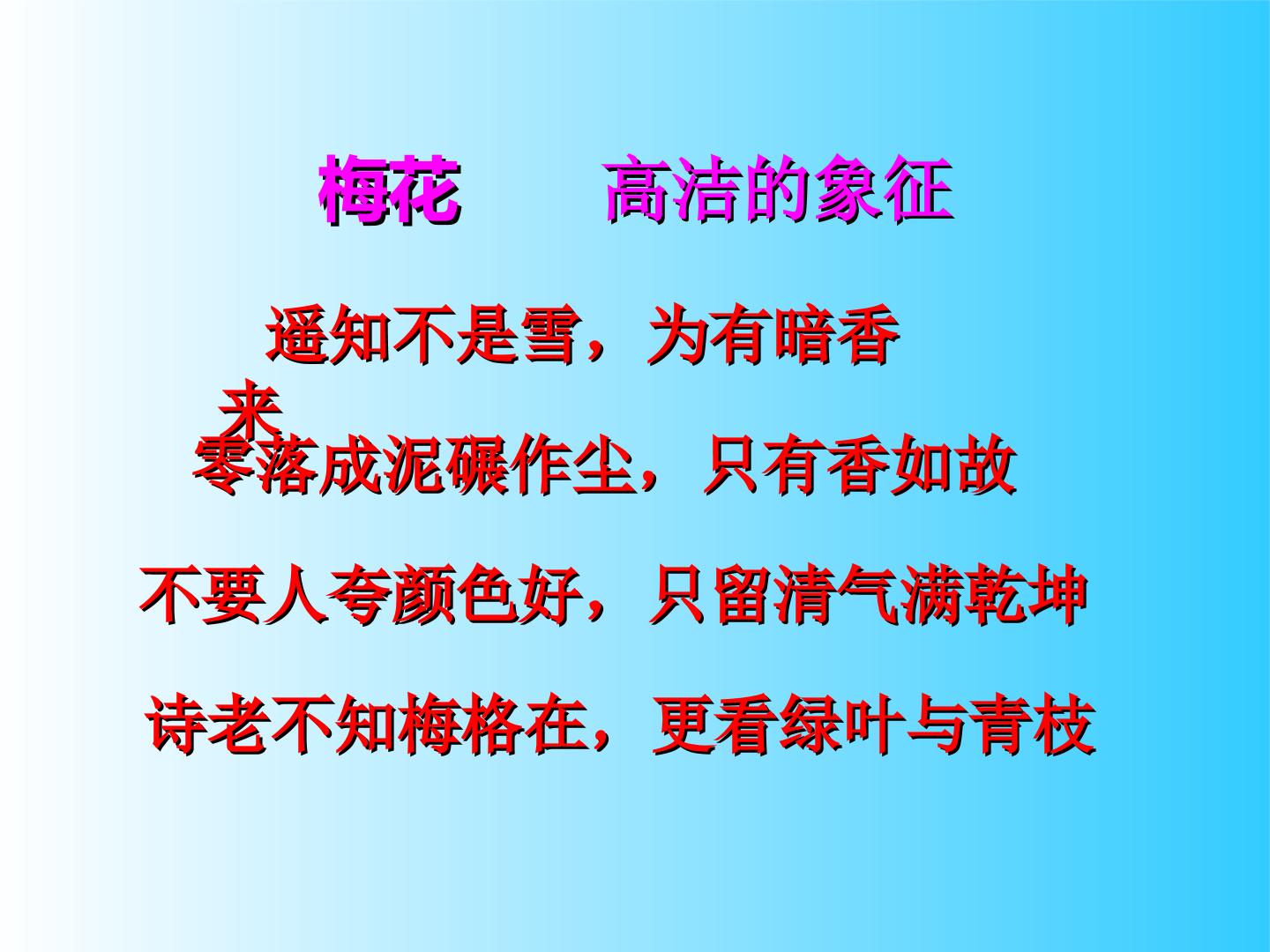 梅花　　高洁的象征

遥知不是雪，为有暗香来

零落成泥碾作尘，只有香如故

不要人夸颜色好，只留清气满乾坤

诗老不知梅格在，更看绿叶与青枝